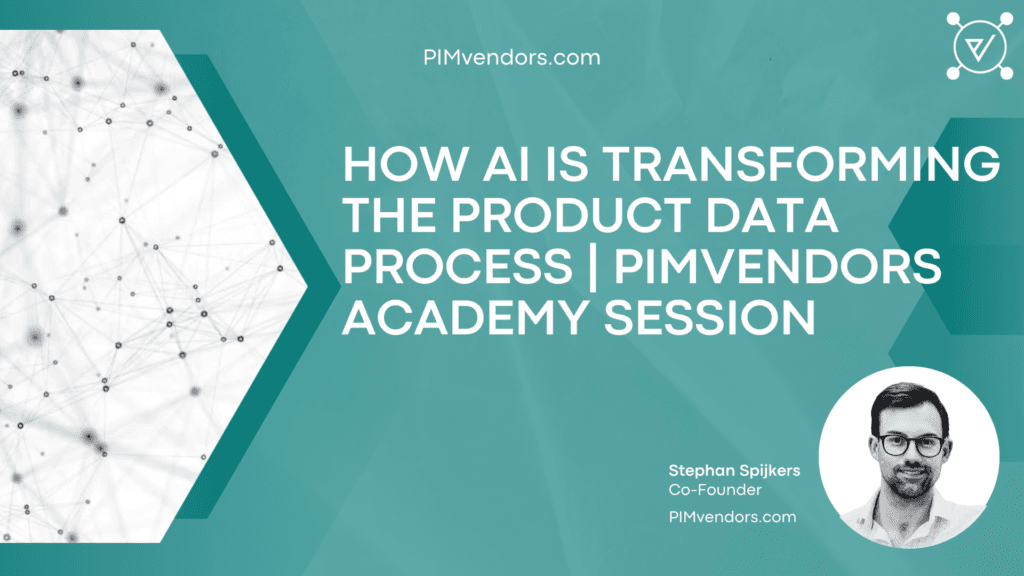 PIMvendors.com

HOW AI IS TRANSFORMING THE PRODUCT DATA PROCESS | PIMVENDORS ACADEMY SESSION

Stephan Spijkers
Co-Founder
PIMvendors.com